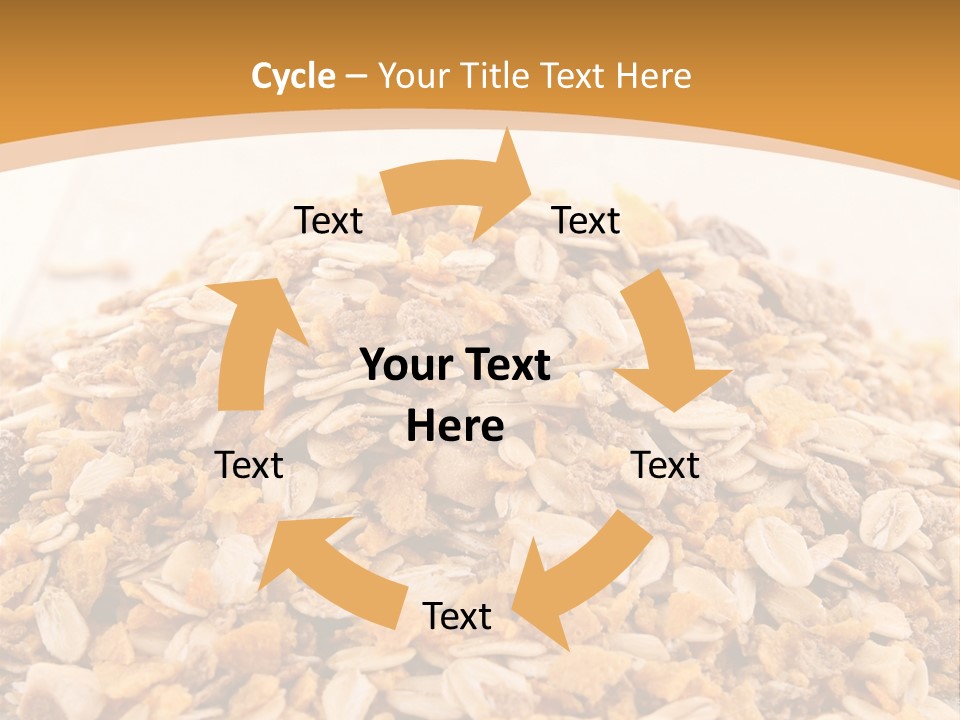 Cycle – Your Title Text Here

Text

Text

Your Text Here

Text

Text

Text